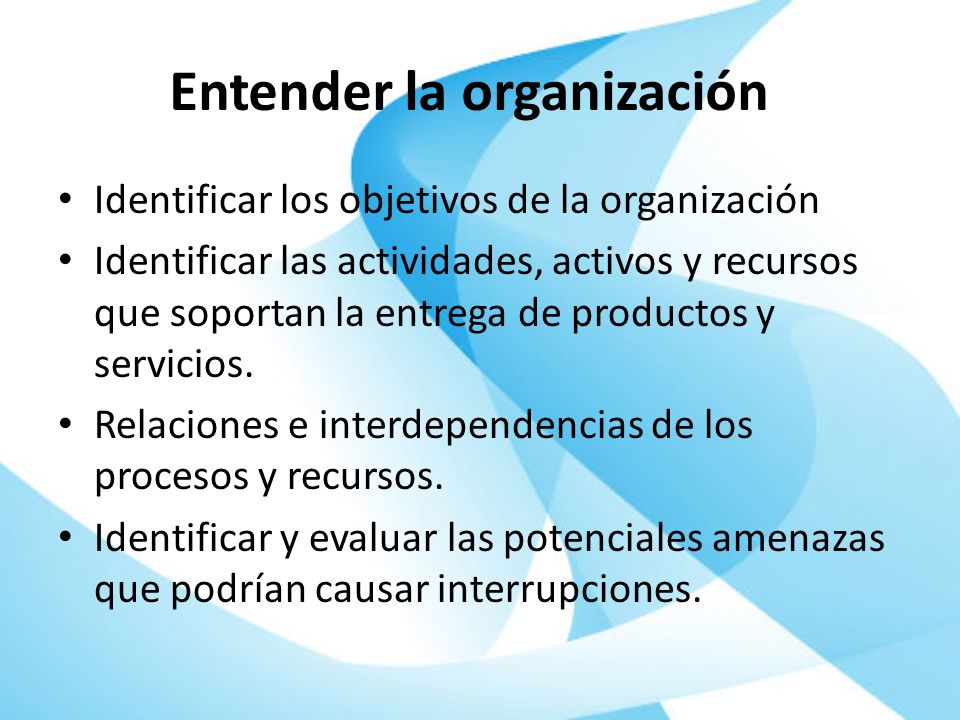 Entender la organización

• Identificar los objetivos de la organización
• Identificar las actividades, activos y recursos que soportan la entrega de productos y servicios.
• Relaciones e interdependencias de los procesos y recursos.
• Identificar y evaluar las potenciales amenazas que podrían causar interrupciones.